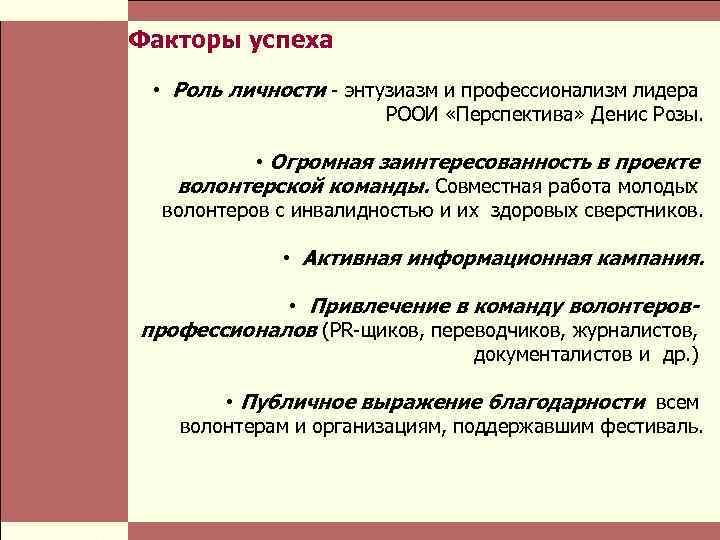 Факторы успеха

• Роль личности - энтузиазм и профессионализм лидера РООИ «Перспектива» Денис Розы.

• Огромная заинтересованность в проекте волонтерской команды. Совместная работа молодых волонтеров с инвалидностью и их здоровых сверстников.

• Активная информационная кампания.

• Привлечение в команду волонтеров-профессионалов (PR-щиков, переводчиков, журналистов, документалистов и др.)

• Публичное выражение благодарности всем волонтерам и организациям, поддержавшим фестиваль.